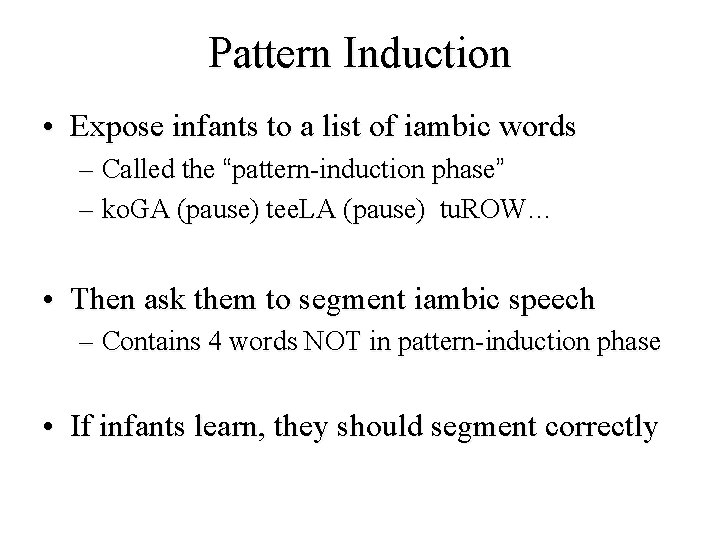 Pattern Induction

• Expose infants to a list of iambic words
– Called the “pattern-induction phase”
– koGA (pause) teeLA (pause) tuROW…

• Then ask them to segment iambic speech
– Contains 4 words NOT in pattern-induction phase

• If infants learn, they should segment correctly